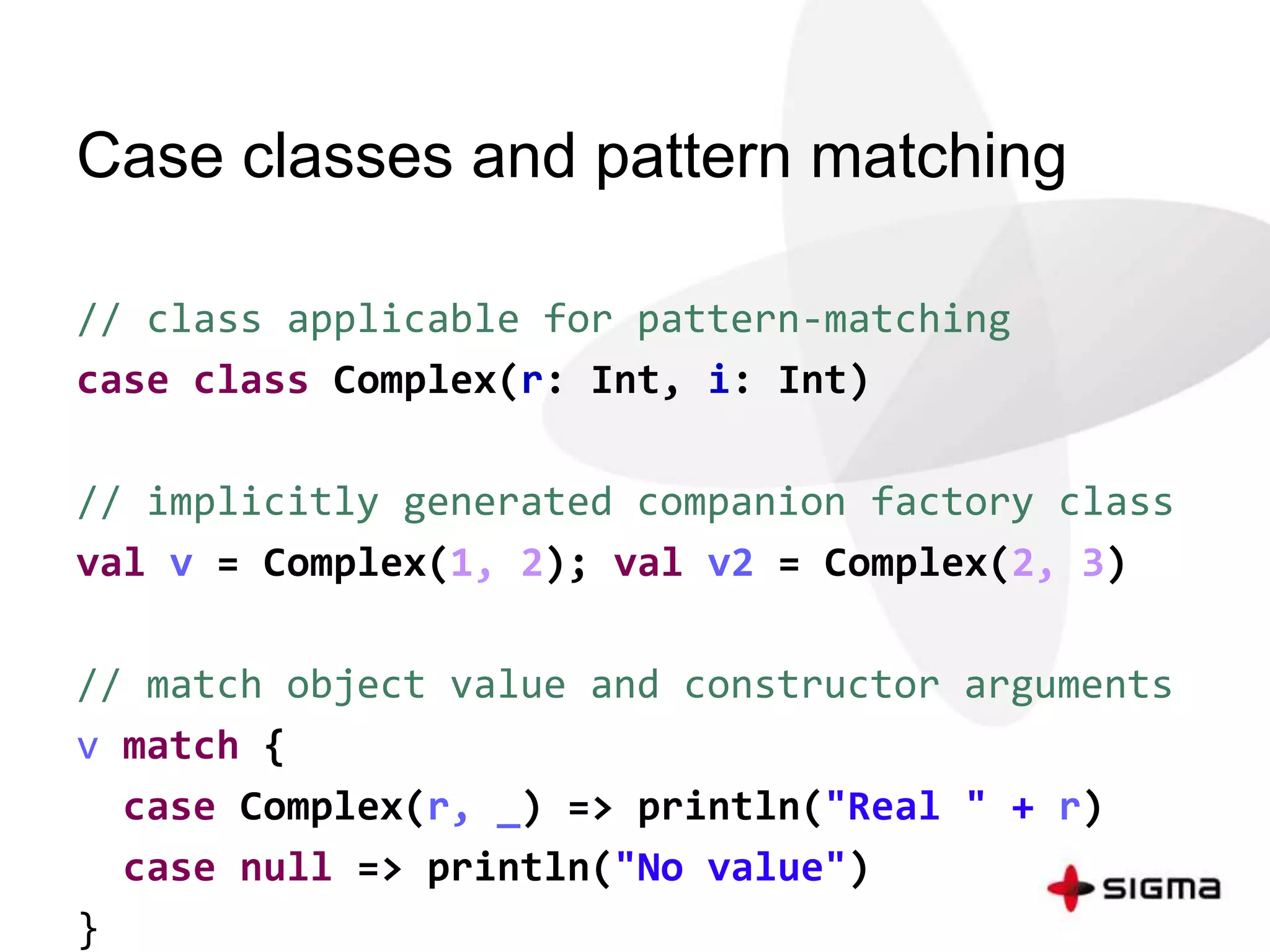 Case classes and pattern matching

// class applicable for pattern-matching
case class Complex(r: Int, i: Int)

// implicitly generated companion factory class
val v = Complex(1, 2); val v2 = Complex(2, 3)

// match object value and constructor arguments
v match {
  case Complex(r, _) => println("Real " + r)
  case null => println("No value")
}

SIGMA